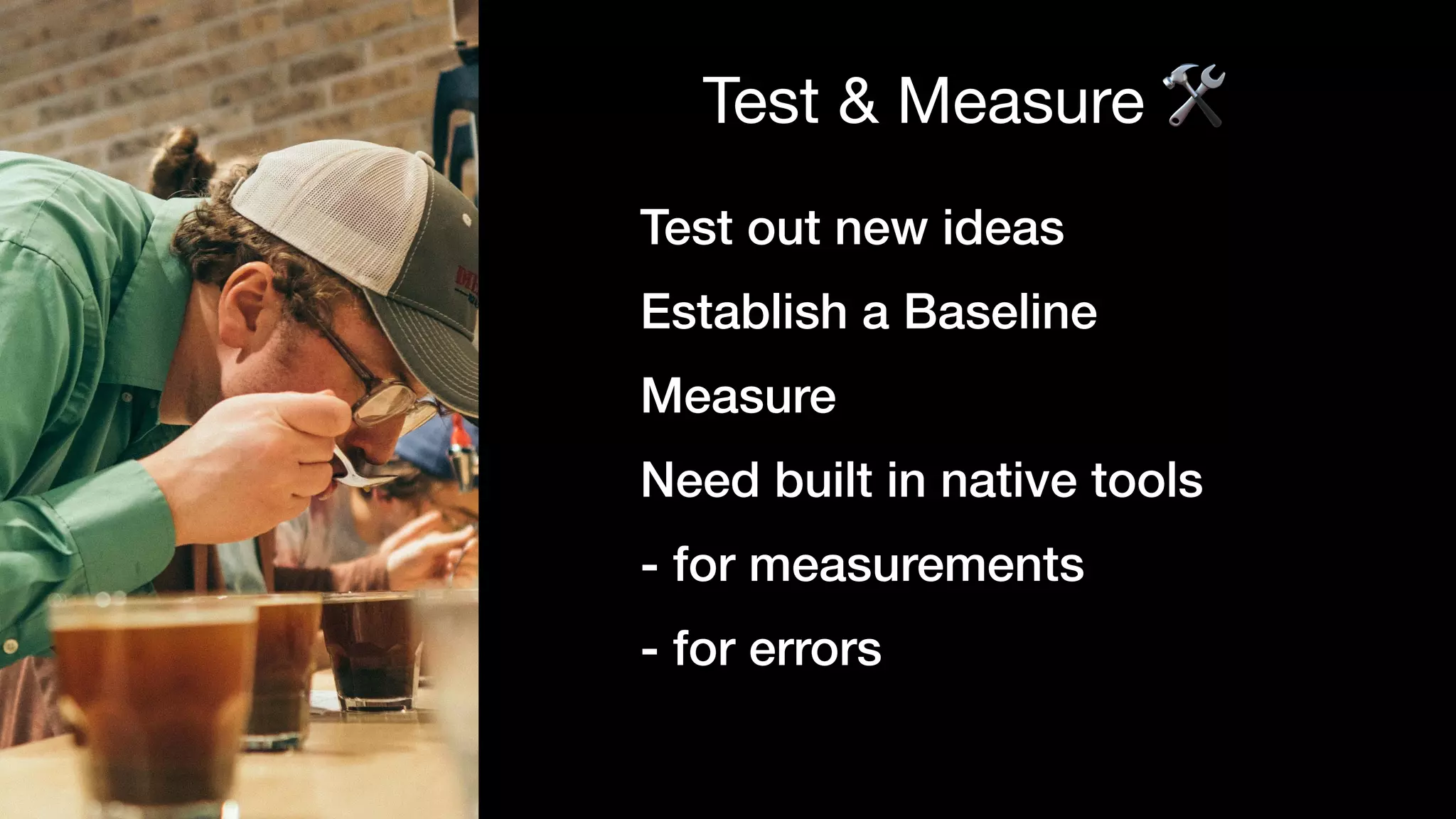 Test & Measure 🛠️

Test out new ideas

Establish a Baseline

Measure

Need built in native tools

- for measurements

- for errors